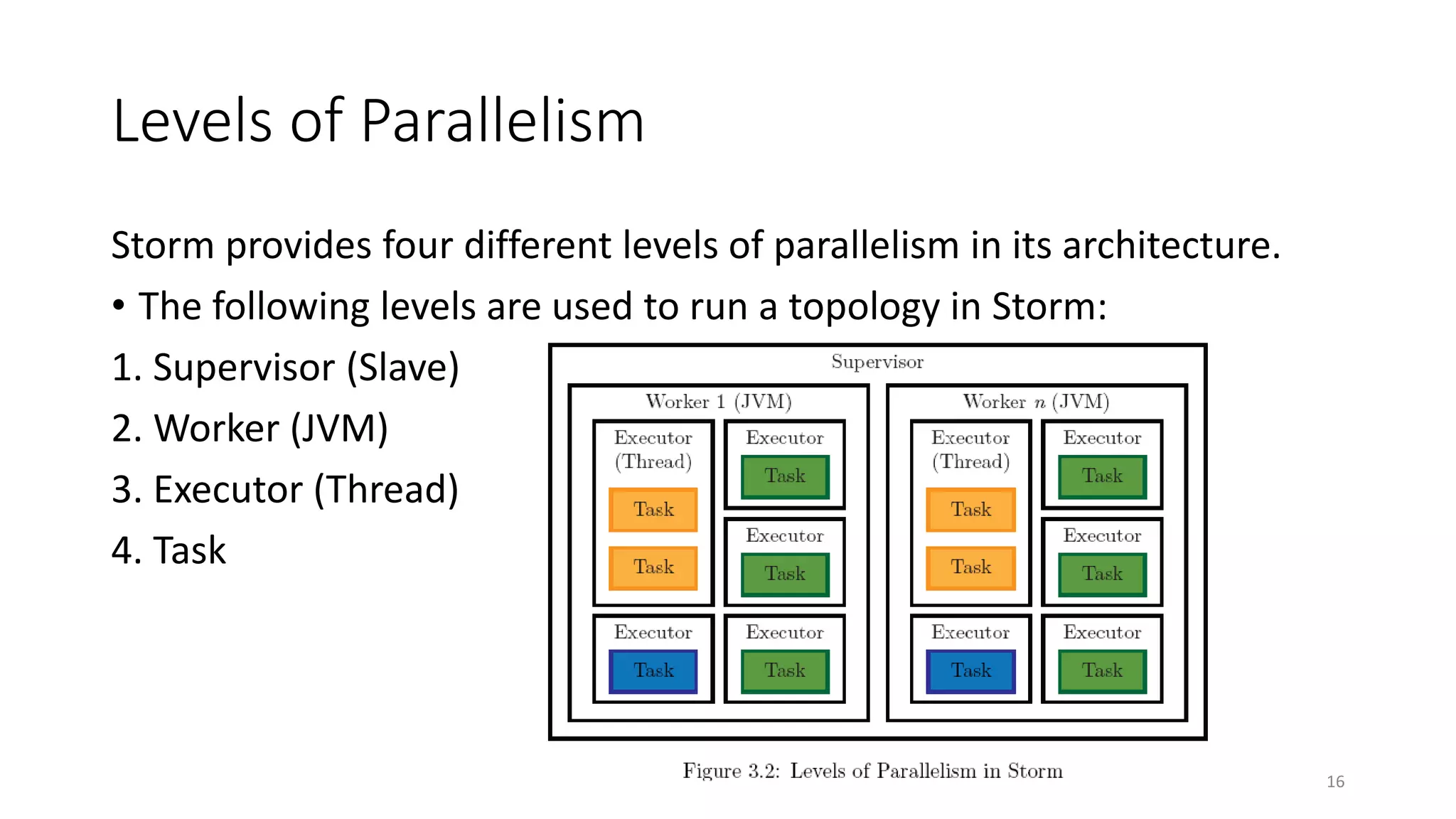 Levels of Parallelism

Storm provides four different levels of parallelism in its architecture.

• The following levels are used to run a topology in Storm:

1. Supervisor (Slave)

2. Worker (JVM)

3. Executor (Thread)

4. Task

Supervisor

Worker 1 (JVM)

Executor (Thread)

Task

Task

Executor

Task

Executor

Task

Executor

Task

Executor

Task

Worker $n$ (JVM)

Executor (Thread)

Task

Task

Executor

Task

Executor

Task

Executor

Task

Executor

Task

Figure 3.2: Levels of Parallelism in Storm

16